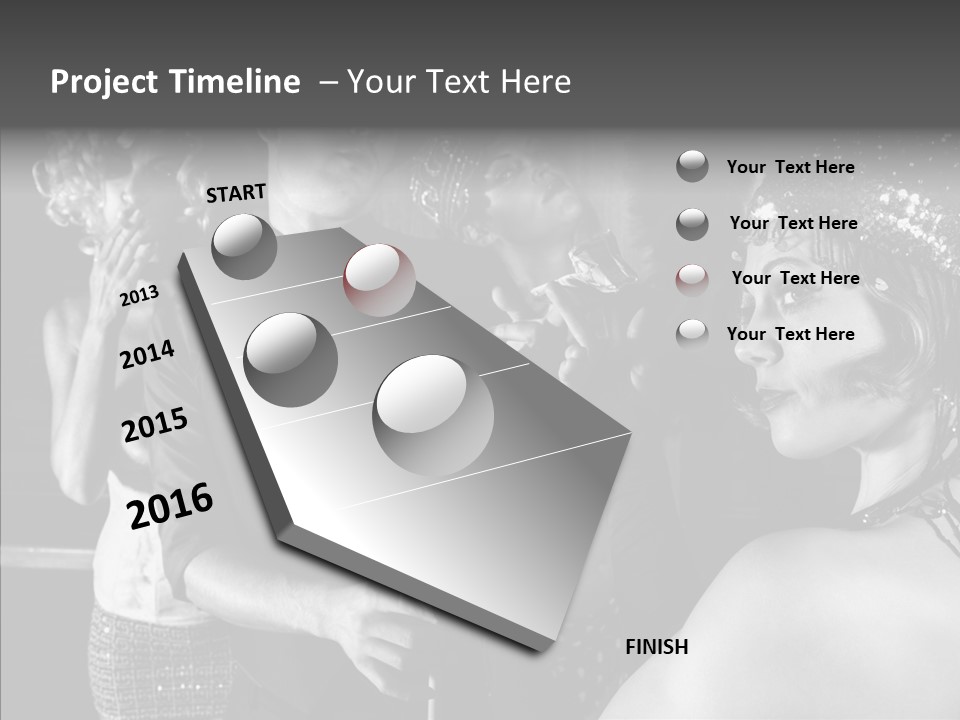 Project Timeline – Your Text Here

START

2013

2014

2015

2016

FINISH

Your Text Here

Your Text Here

Your Text Here

Your Text Here